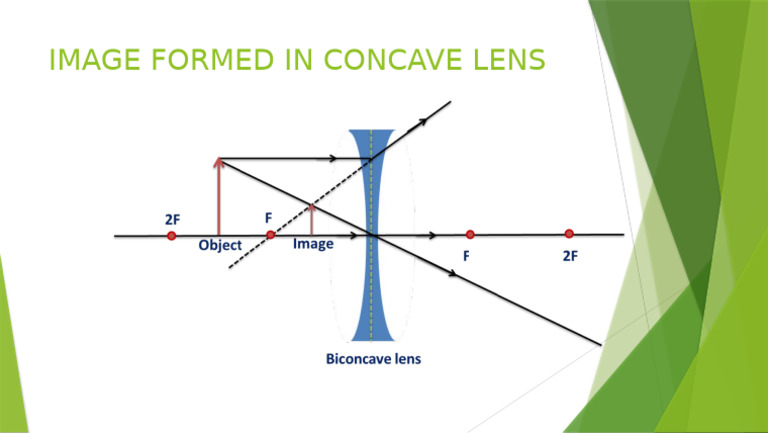 IMAGE FORMED IN CONCAVE LENS

2F

F

Object

Image

F

2F

Biconcave lens